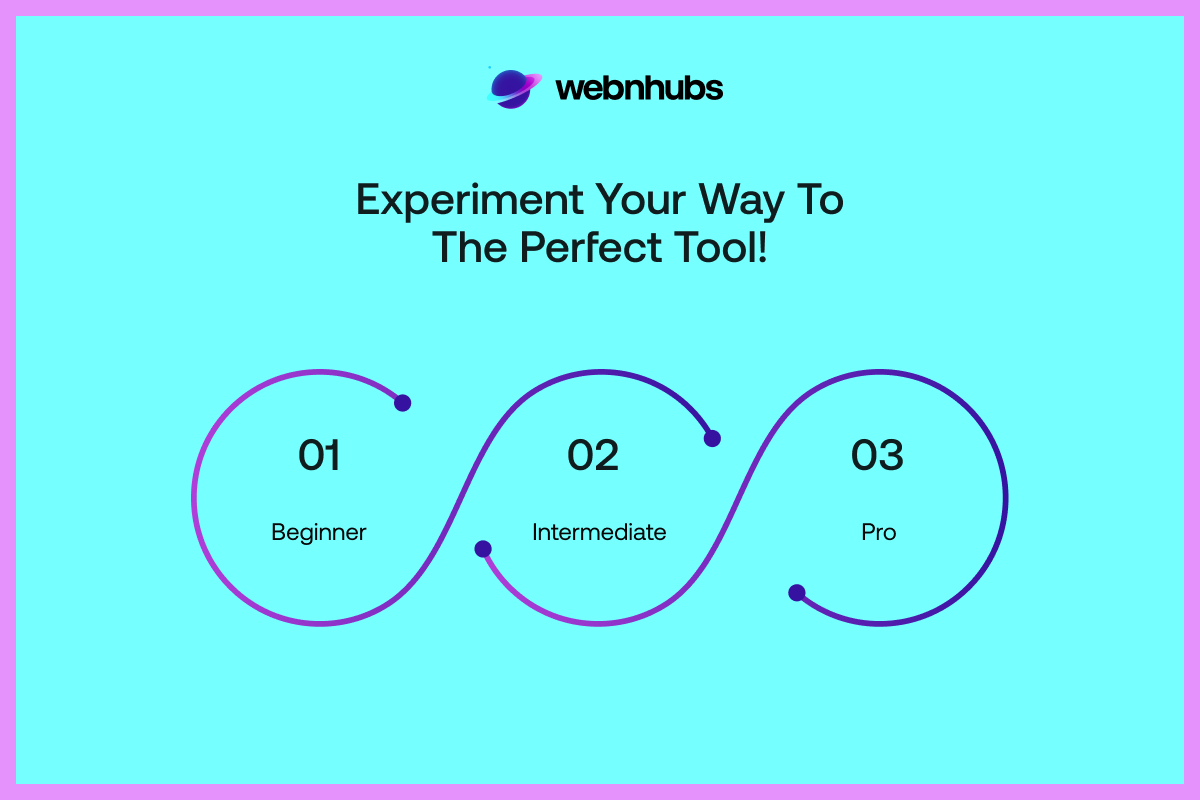 webnhubs

Experiment Your Way To The Perfect Tool!

01

Beginner

02

Intermediate

03

Pro